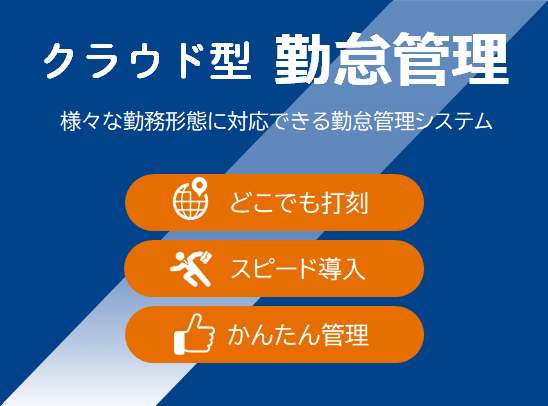 クラウド型 勤怠管理

様々な勤務形態に対応できる勤怠管理システム

どこでも打刻

スピード導入

かんたん管理